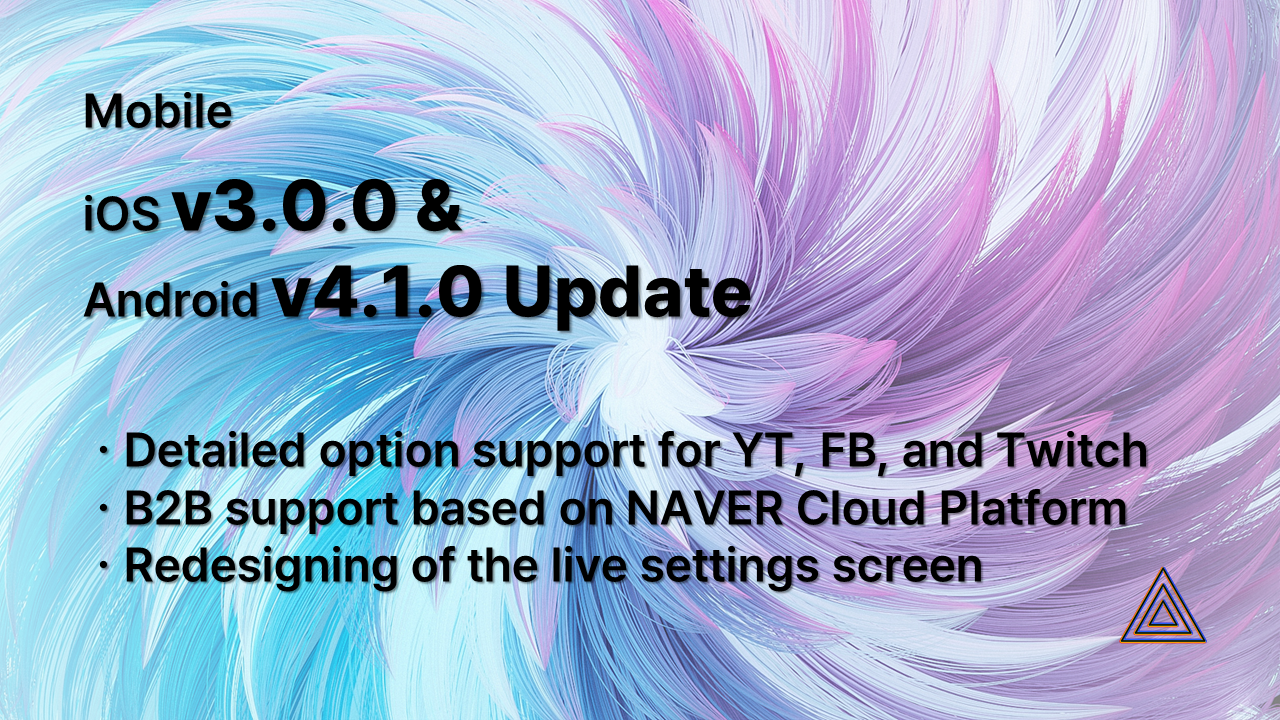 Mobile

iOS v3.0.0 &

Android v4.1.0 Update

· Detailed option support for YT, FB, and Twitch
· B2B support based on NAVER Cloud Platform
· Redesigning of the live settings screen